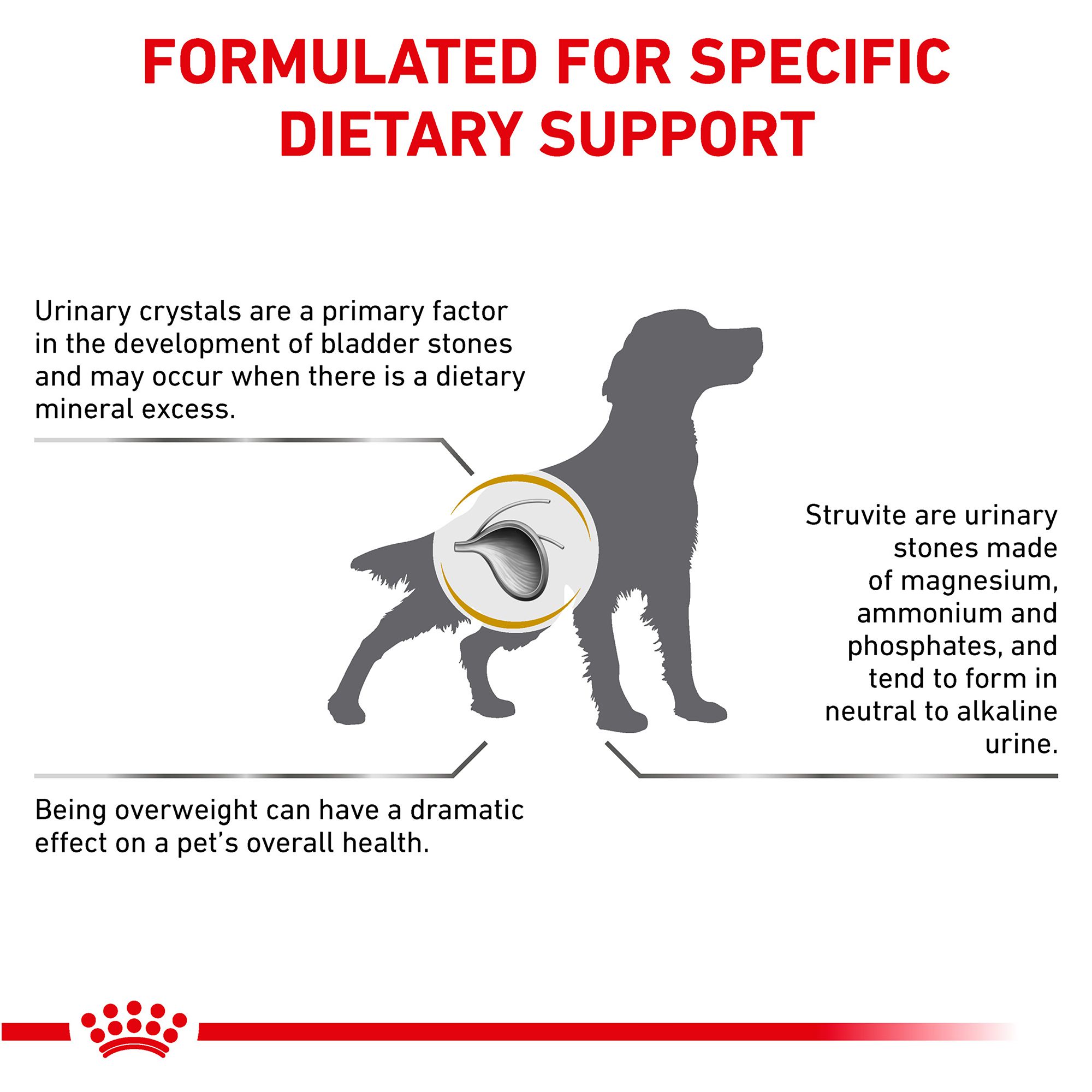 FORMULATED FOR SPECIFIC DIETARY SUPPORT

Urinary crystals are a primary factor in the development of bladder stones and may occur when there is a dietary mineral excess.

Struvite are urinary stones made of magnesium, ammonium and phosphates, and tend to form in neutral to alkaline urine.

Being overweight can have a dramatic effect on a pet's overall health.